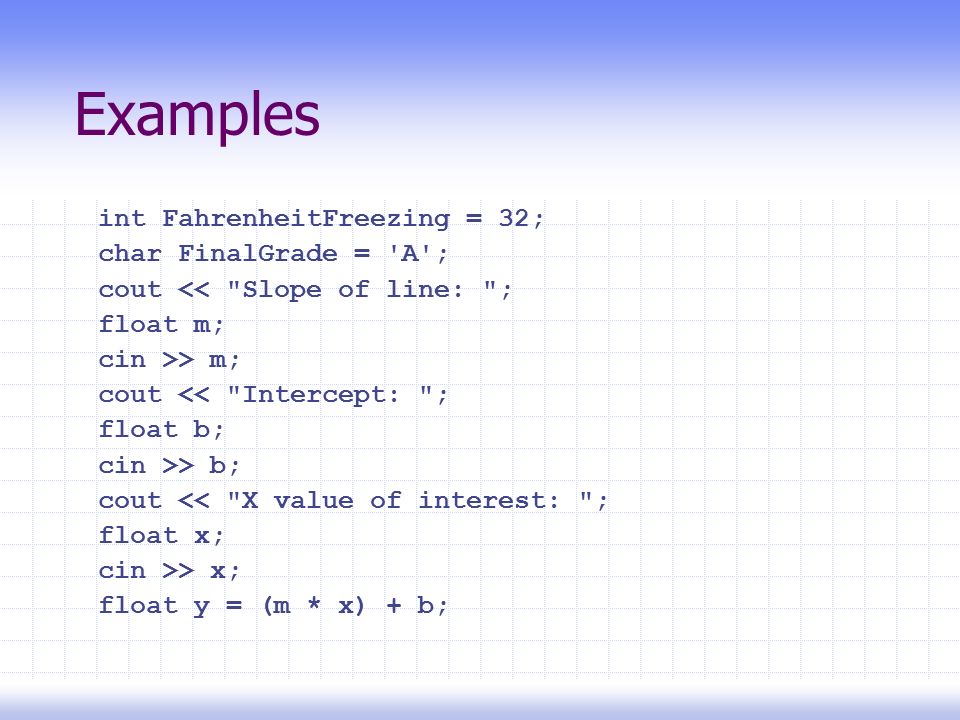 Examples

int FahrenheitFreezing = 32;
char FinalGrade = 'A';
cout << "Slope of line: ";
float m;
cin >> m;
cout << "Intercept: ";
float b;
cin >> b;
cout << "X value of interest: ";
float x;
cin >> x;
float y = (m * x) + b;